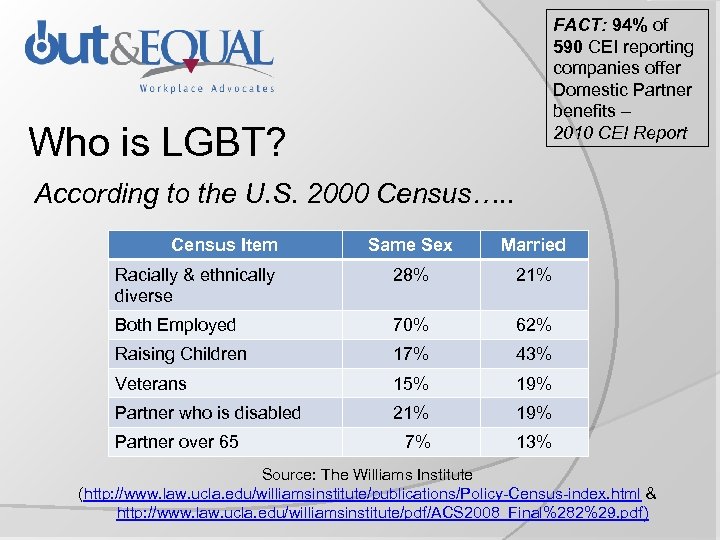 out&EQUAL
Workplace Advocates

FACT: 94% of 590 CEI reporting companies offer Domestic Partner benefits – 2010 CEI Report

Who is LGBT?

According to the U.S. 2000 Census…..

| Census Item | Same Sex | Married |
|---|---|---|
| Racially & ethnically diverse | 28% | 21% |
| Both Employed | 70% | 62% |
| Raising Children | 17% | 43% |
| Veterans | 15% | 19% |
| Partner who is disabled | 21% | 19% |
| Partner over 65 | 7% | 13% |

Source: The Williams Institute (http://www.law.ucla.edu/williamsinstitute/publications/Policy-Census-index.html & http://www.law.ucla.edu/williamsinstitute/pdf/ACS2008_Final%282%29.pdf)